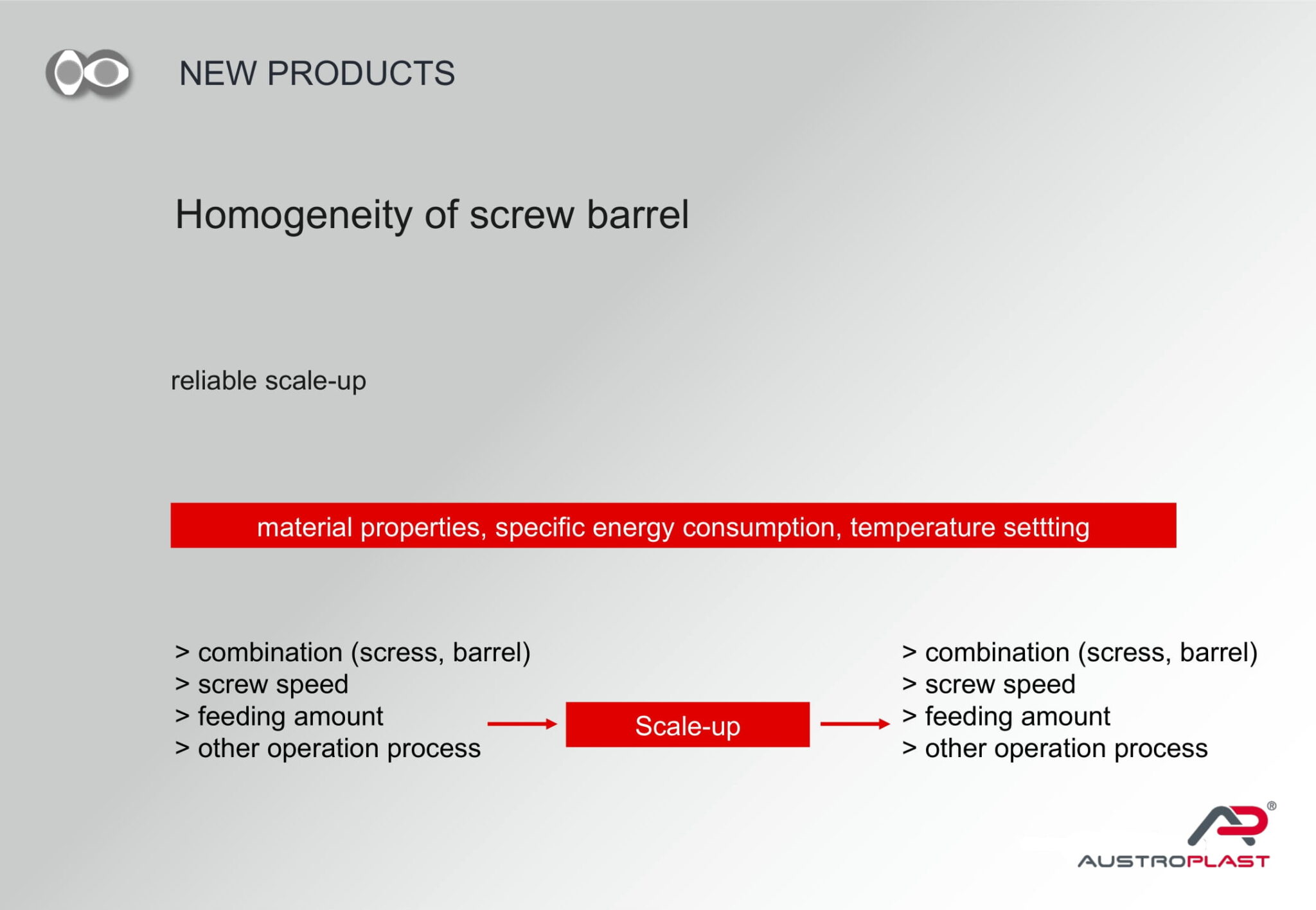 NEW PRODUCTS

Homogeneity of screw barrel

reliable scale-up

material properties, specific energy consumption, temperature settting

> combination (scress, barrel)
> screw speed
> feeding amount
> other operation process

Scale-up

> combination (scress, barrel)
> screw speed
> feeding amount
> other operation process

®

AUSTROPLAST